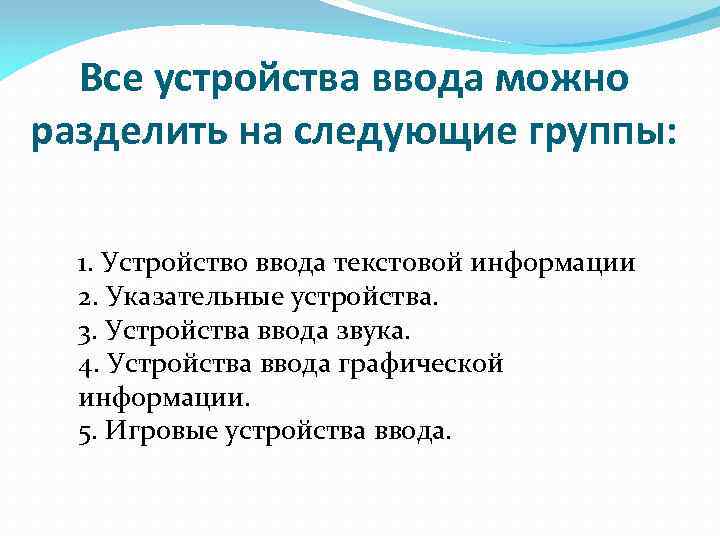 Все устройства ввода можно разделить на следующие группы:

1. Устройство ввода текстовой информации
2. Указательные устройства.
3. Устройства ввода звука.
4. Устройства ввода графической информации.
5. Игровые устройства ввода.